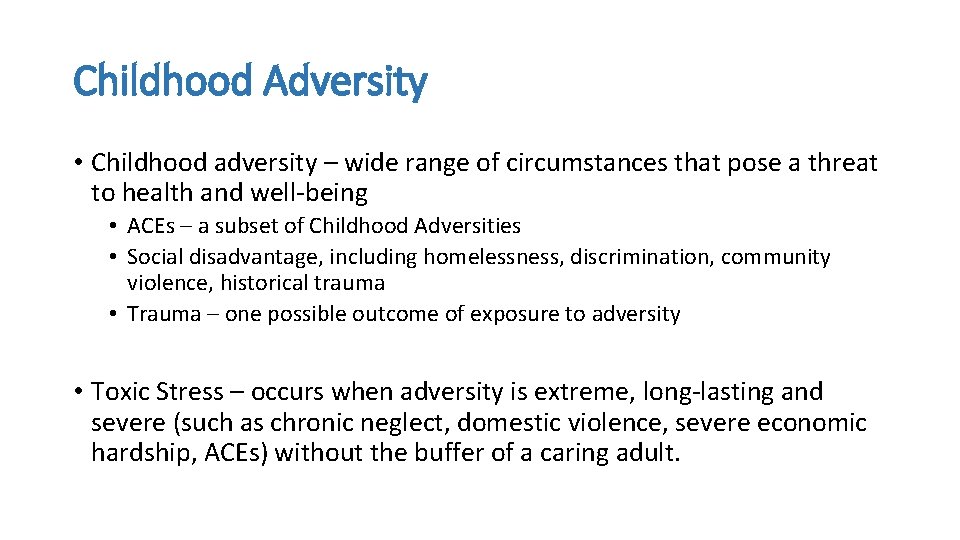 Childhood Adversity

• Childhood adversity – wide range of circumstances that pose a threat to health and well-being

• ACEs – a subset of Childhood Adversities
• Social disadvantage, including homelessness, discrimination, community violence, historical trauma
• Trauma – one possible outcome of exposure to adversity

• Toxic Stress – occurs when adversity is extreme, long-lasting and severe (such as chronic neglect, domestic violence, severe economic hardship, ACEs) without the buffer of a caring adult.